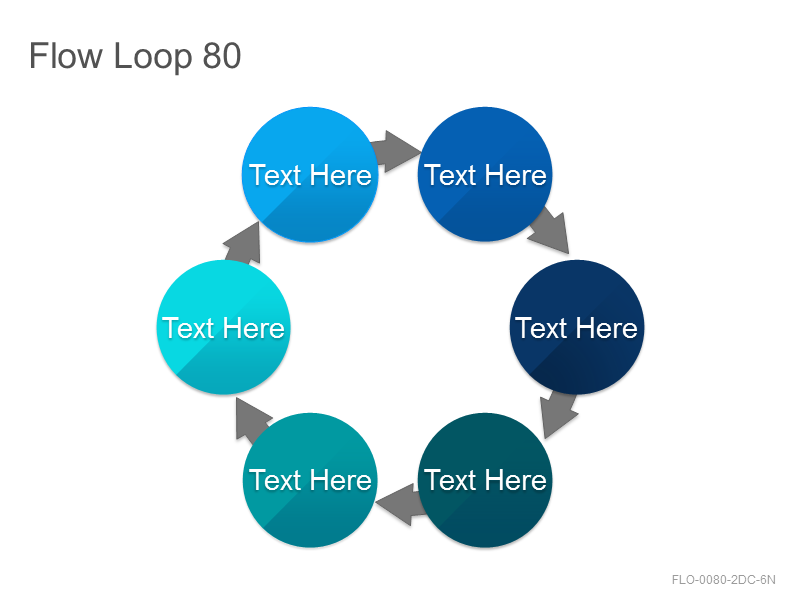 Flow Loop 80

Text Here

Text Here

Text Here

Text Here

Text Here

Text Here

FLO-0080-2DC-6N